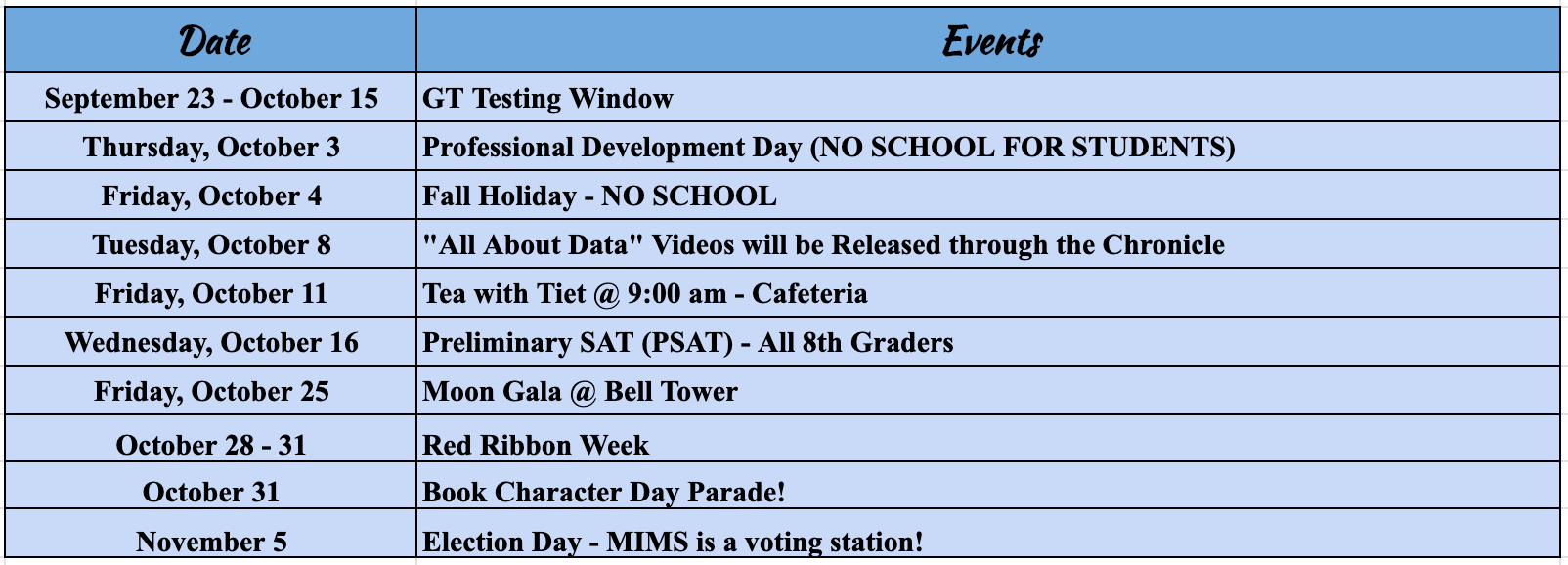 | Date | Events |
|---|---|
| September 23 - October 15 | GT Testing Window |
| Thursday, October 3 | Professional Development Day (NO SCHOOL FOR STUDENTS) |
| Friday, October 4 | Fall Holiday - NO SCHOOL |
| Tuesday, October 8 | "All About Data" Videos will be Released through the Chronicle |
| Friday, October 11 | Tea with Tiet @ 9:00 am - Cafeteria |
| Wednesday, October 16 | Preliminary SAT (PSAT) - All 8th Graders |
| Friday, October 25 | Moon Gala @ Bell Tower |
| October 28 - 31 | Red Ribbon Week |
| October 31 | Book Character Day Parade! |
| November 5 | Election Day - MIMS is a voting station! |